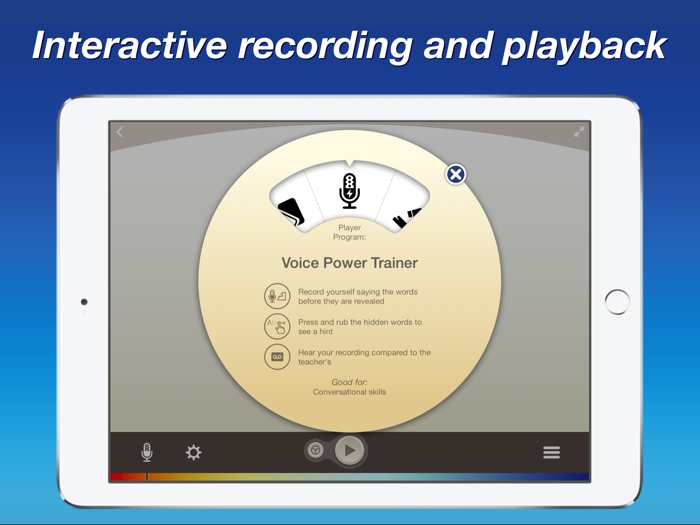 Interactive recording and playback

Player Program:

Voice Power Trainer

Record yourself saying the words before they are revealed

Press and rub the hidden words to see a hint

Hear your recording compared to the teacher's

Good for:
Conversational skills